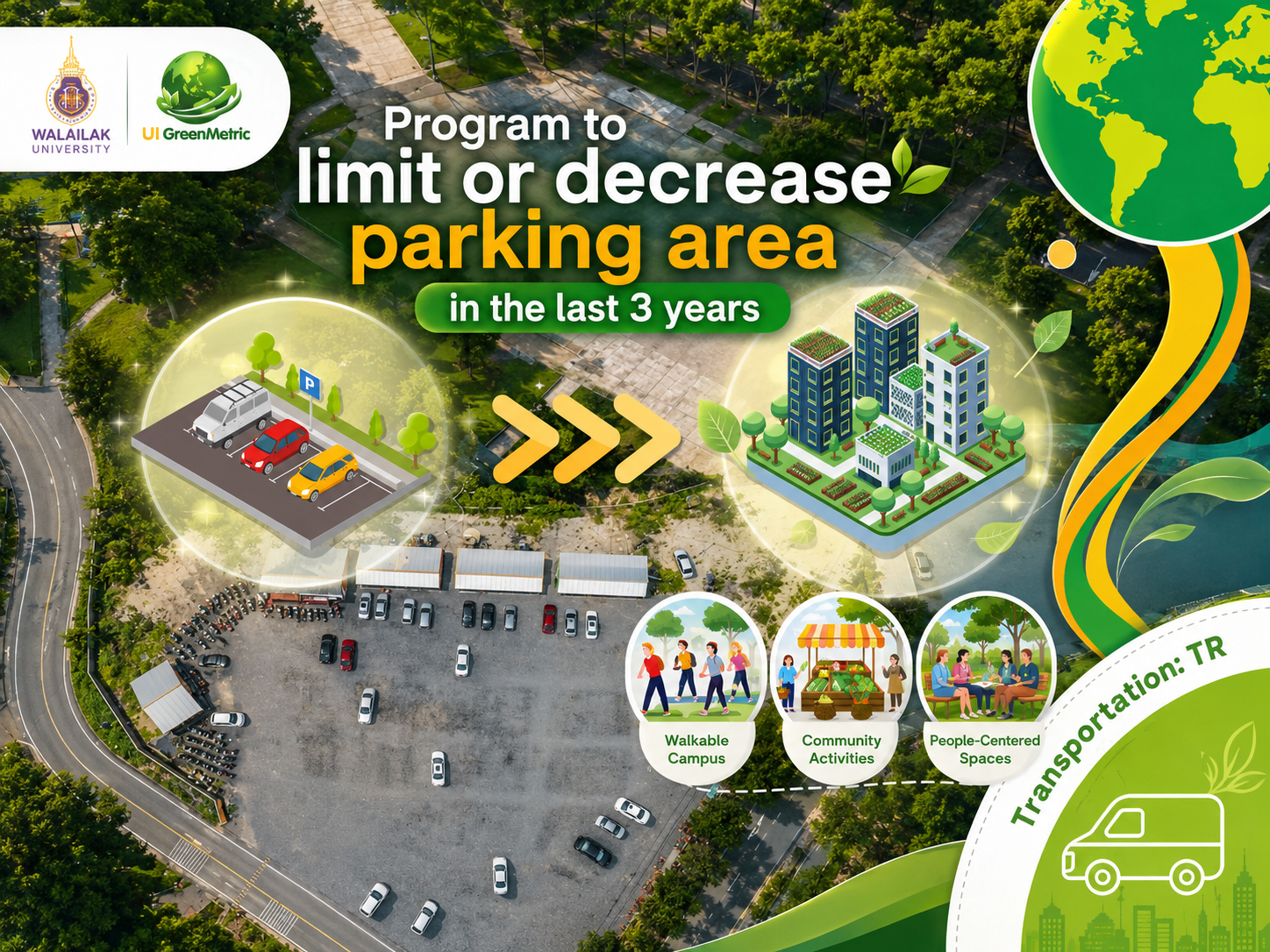 WALAILAK UNIVERSITY

UI GreenMetric

Program to limit or decrease parking area

in the last 3 years

P

Walkable Campus

Community Activities

People-Centered Spaces

Transportation: TR